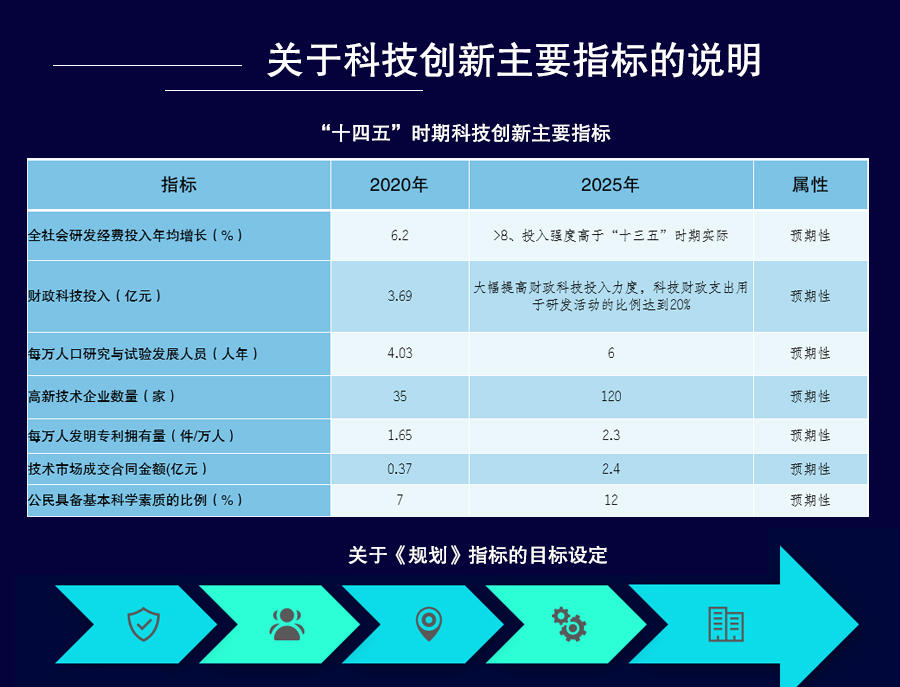 关于科技创新主要指标的说明

“十四五”时期科技创新主要指标

| 指标 | 2020年 | 2025年 | 属性 |
|---|---|---|---|
| 全社会研发经费投入年均增长（%） | 6.2 | >8、投入强度高于“十三五”时期实际 | 预期性 |
| 财政科技投入（亿元） | 3.69 | 大幅提高财政科技投入力度，科技财政支出用于研发活动的比例达到20% | 预期性 |
| 每万人口研究与试验发展人员（人年） | 4.03 | 6 | 预期性 |
| 高新技术企业数量（家） | 35 | 120 | 预期性 |
| 每万人发明专利拥有量（件/万人） | 1.65 | 2.3 | 预期性 |
| 技术市场成交合同金额(亿元） | 0.37 | 2.4 | 预期性 |
| 公民具备基本科学素质的比例（%） | 7 | 12 | 预期性 |

关于《规划》指标的目标设定